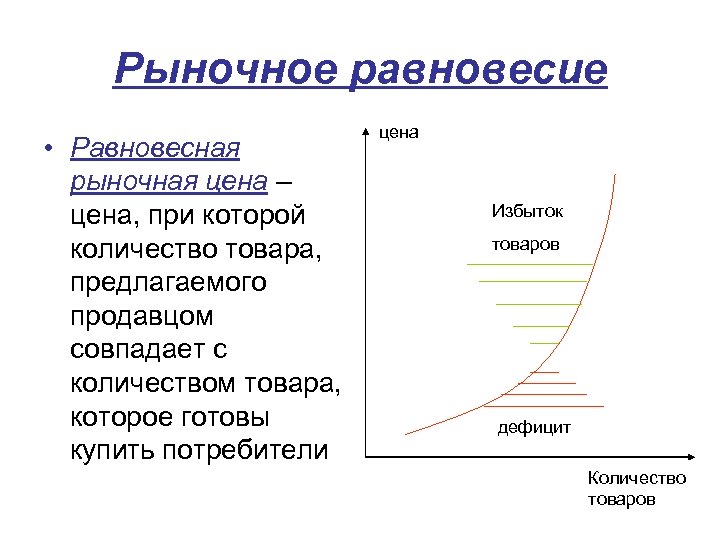 Рыночное равновесие

• Равновесная рыночная цена – цена, при которой количество товара, предлагаемого продавцом совпадает с количеством товара, которое готовы купить потребители

цена

Избыток

товаров

дефицит

Количество товаров